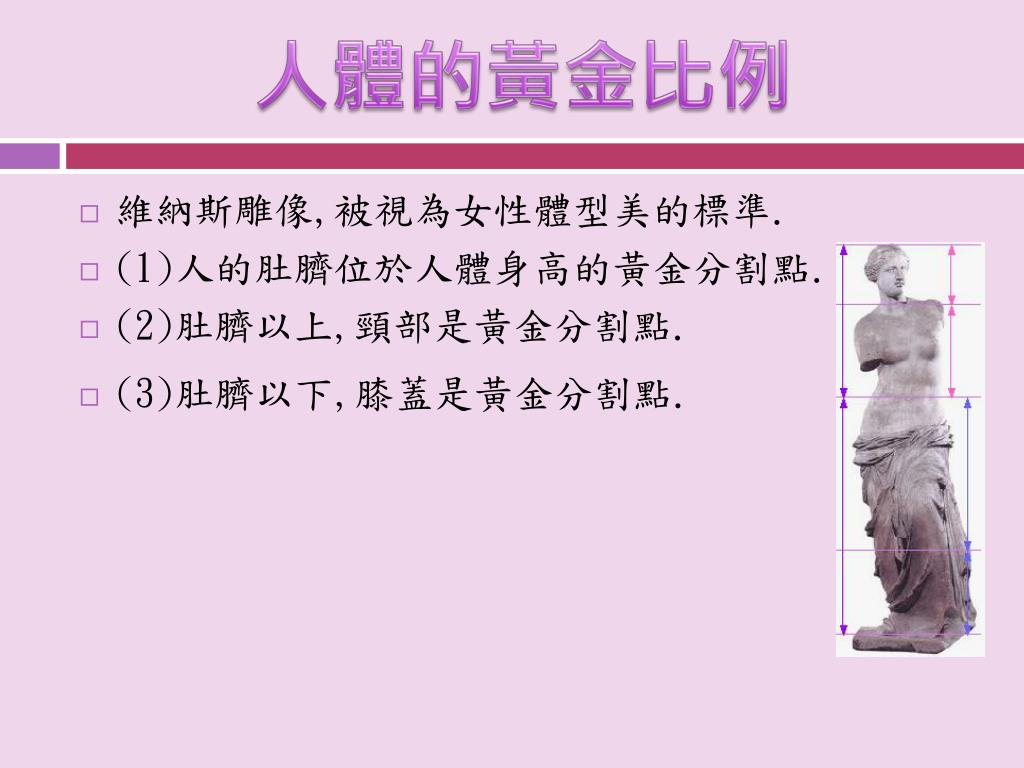 人體的黃金比例

□ 維納斯雕像,被視為女性體型美的標準.
□ (1)人的肚臍位於人體身高的黃金分割點.
□ (2)肚臍以上,頸部是黃金分割點.
□ (3)肚臍以下,膝蓋是黃金分割點.